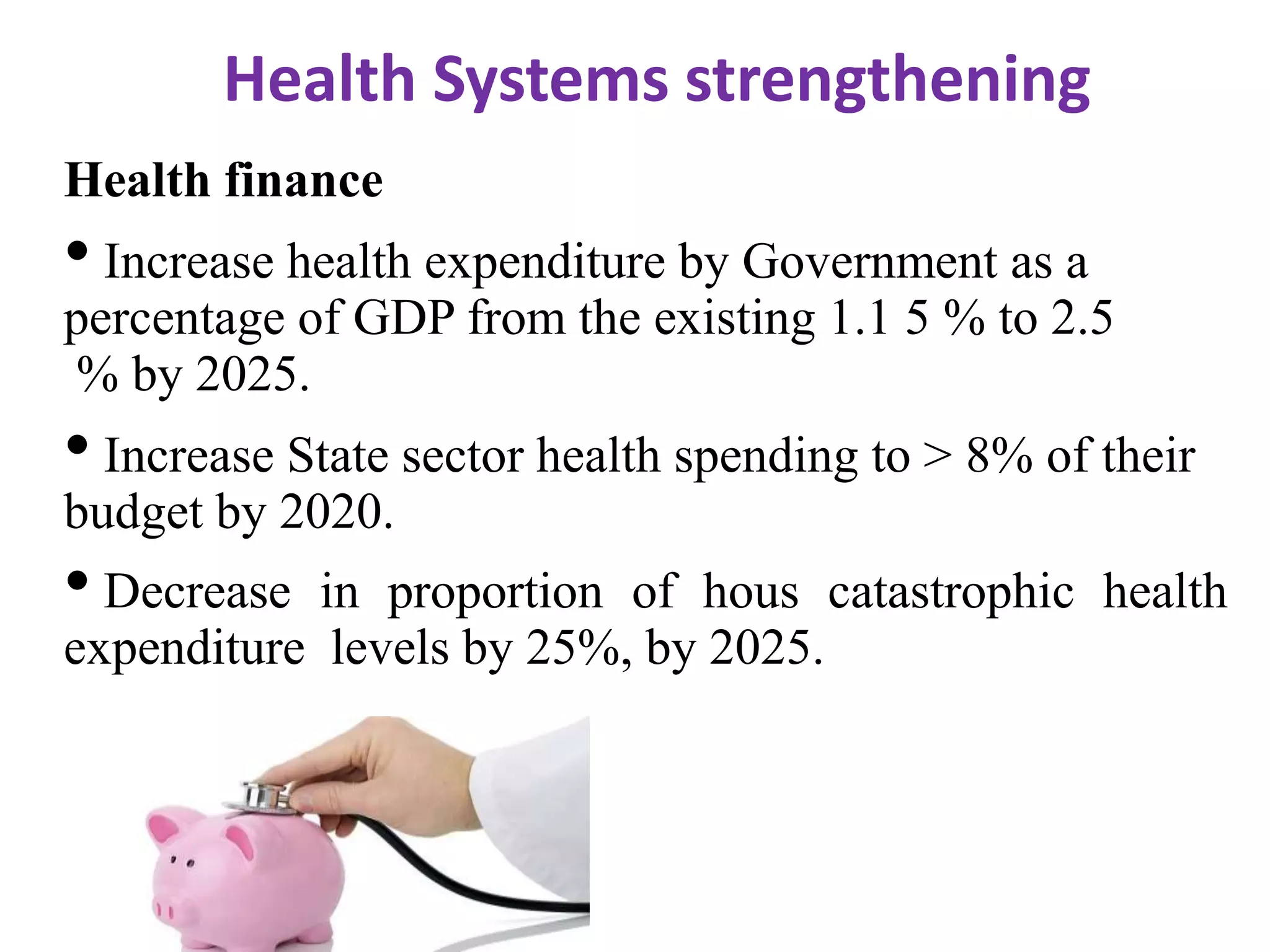 Health Systems strengthening

Health finance

• Increase health expenditure by Government as a percentage of GDP from the existing 1.1 5 % to 2.5 % by 2025.

• Increase State sector health spending to > 8% of their budget by 2020.

• Decrease in proportion of hous catastrophic health expenditure levels by 25%, by 2025.